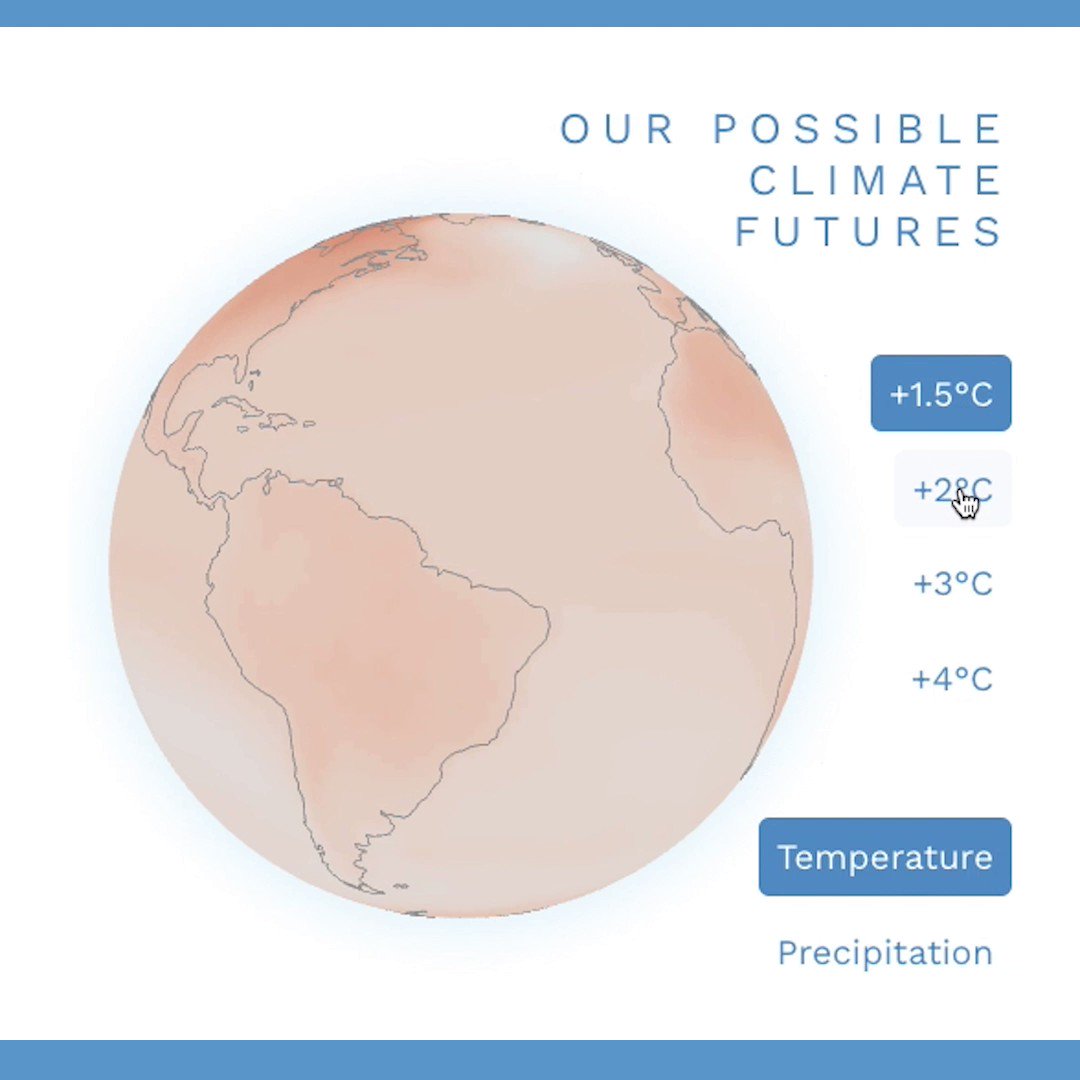 OUR POSSIBLE CLIMATE FUTURES

+1.5°C

+2°C

+3°C

+4°C

Temperature

Precipitation